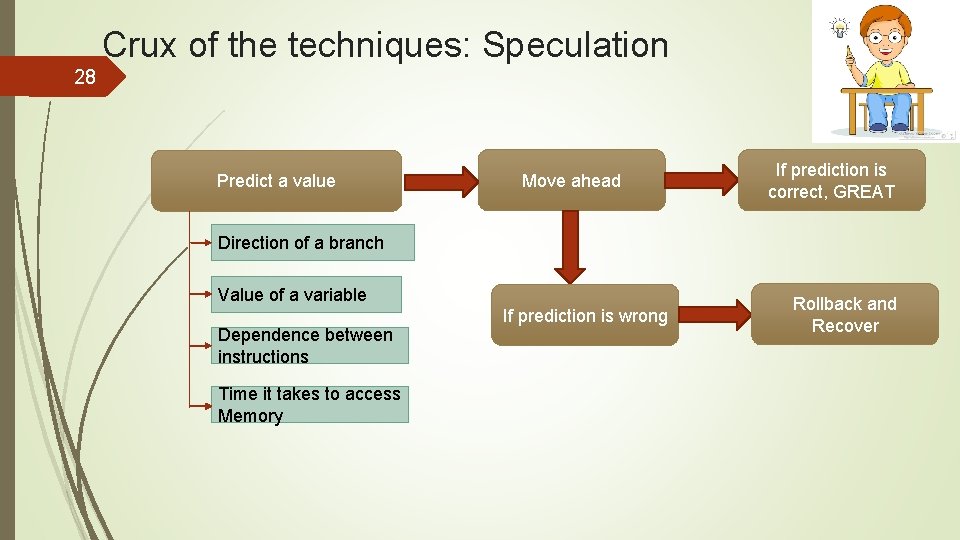 Crux of the techniques: Speculation

28

Predict a value

Move ahead

If prediction is correct, GREAT

Direction of a branch

Value of a variable

Dependence between instructions

Time it takes to access Memory

If prediction is wrong

Rollback and Recover